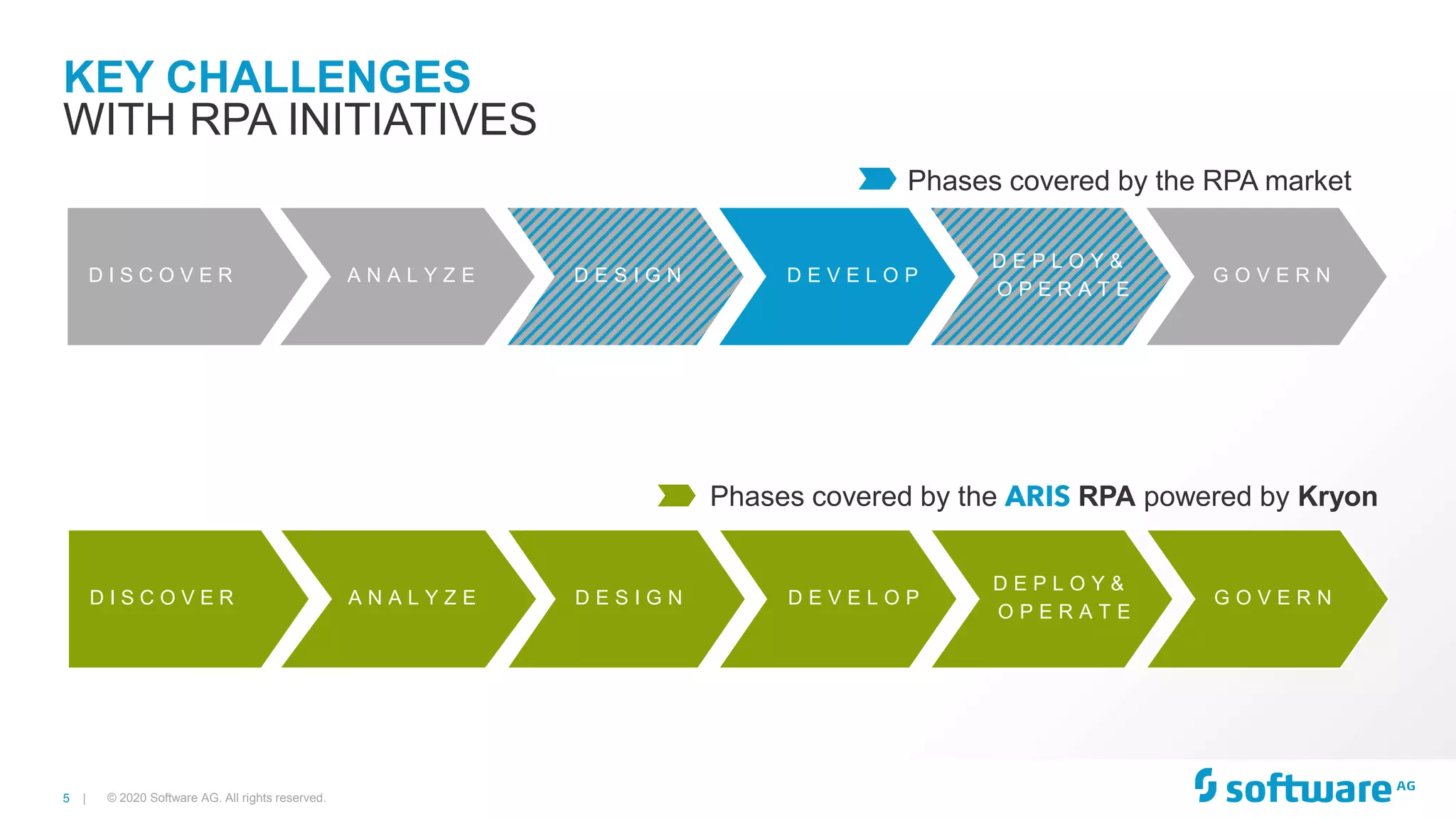 KEY CHALLENGES
WITH RPA INITIATIVES

Phases covered by the RPA market

DISCOVER

ANALYZE

DESIGN

DEVELOP

DEPLOY & OPERATE

GOVERN

Phases covered by the ARIS RPA powered by Kryon

DISCOVER

ANALYZE

DESIGN

DEVELOP

DEPLOY & OPERATE

GOVERN

5 | © 2020 Software AG. All rights reserved.

software AG